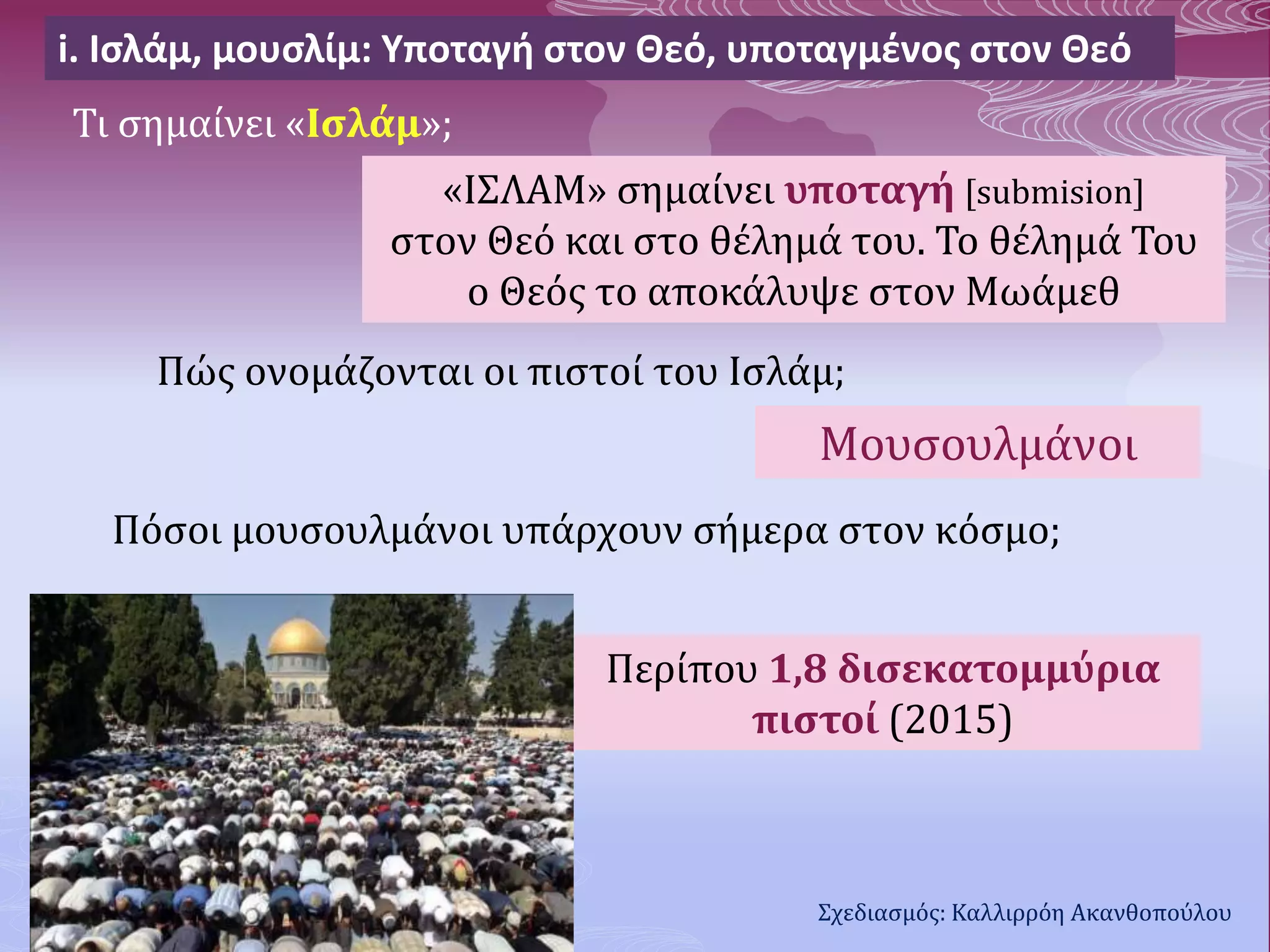 i. Ισλάμ, μουσλίμ: Υποταγή στον Θεό, υποταγμένος στον Θεό

Τι σημαίνει «Ισλάμ»;

«ΙΣΛΑΜ» σημαίνει υποταγή [submision] στον Θεό και στο θέλημά του. Το θέλημά Του ο Θεός το αποκάλυψε στον Μωάμεθ

Πώς ονομάζονται οι πιστοί του Ισλάμ;

Μουσουλμάνοι

Πόσοι μουσουλμάνοι υπάρχουν σήμερα στον κόσμο;

Περίπου 1,8 δισεκατομμύρια πιστοί (2015)

Σχεδιασμός: Καλλιρρόη Ακανθοπούλου